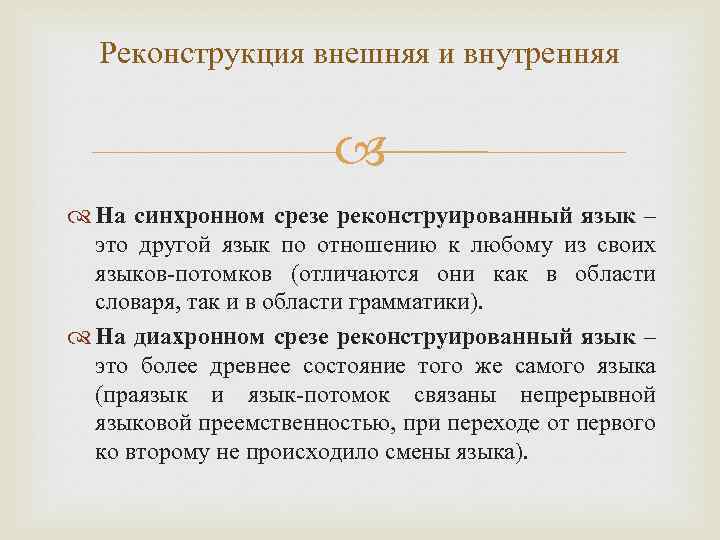 Реконструкция внешняя и внутренняя

На синхронном срезе реконструированный язык – это другой язык по отношению к любому из своих языков-потомков (отличаются они как в области словаря, так и в области грамматики).

На диахронном срезе реконструированный язык – это более древнее состояние того же самого языка (праязык и язык-потомок связаны непрерывной языковой преемственностью, при переходе от первого ко второму не происходило смены языка).